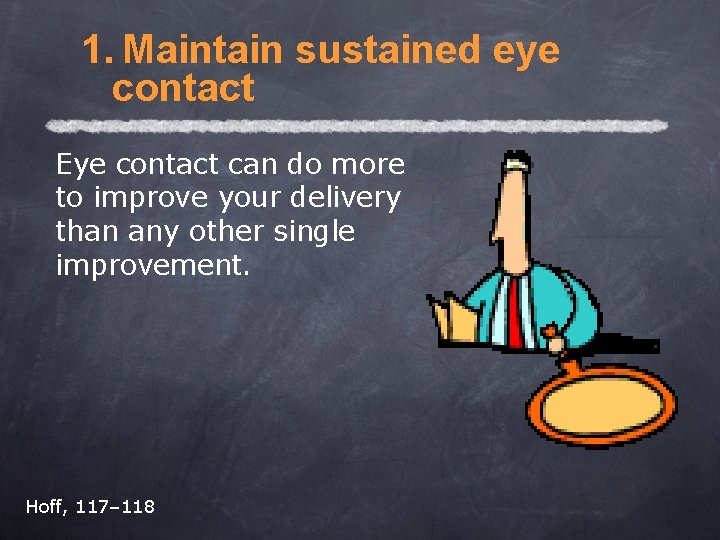 1. Maintain sustained eye contact

Eye contact can do more to improve your delivery than any other single improvement.

Hoff, 117–118